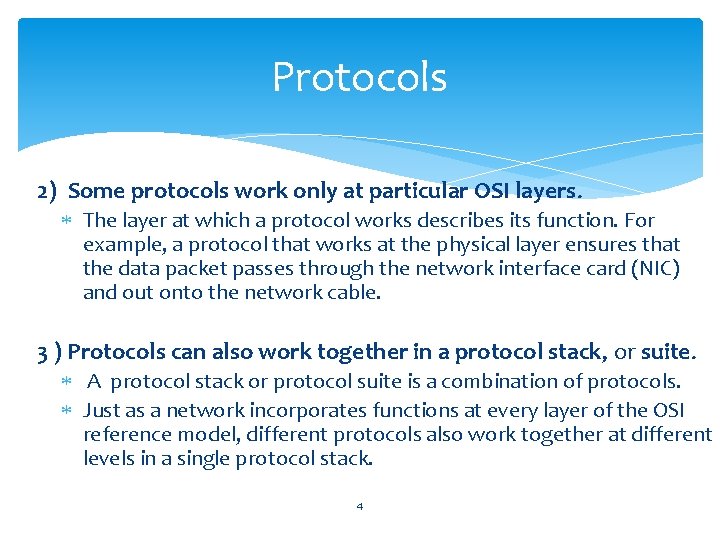 Protocols

2) Some protocols work only at particular OSI layers.

* The layer at which a protocol works describes its function. For example, a protocol that works at the physical layer ensures that the data packet passes through the network interface card (NIC) and out onto the network cable.

3 ) Protocols can also work together in a protocol stack, or suite.

* A protocol stack or protocol suite is a combination of protocols.
* Just as a network incorporates functions at every layer of the OSI reference model, different protocols also work together at different levels in a single protocol stack.

4